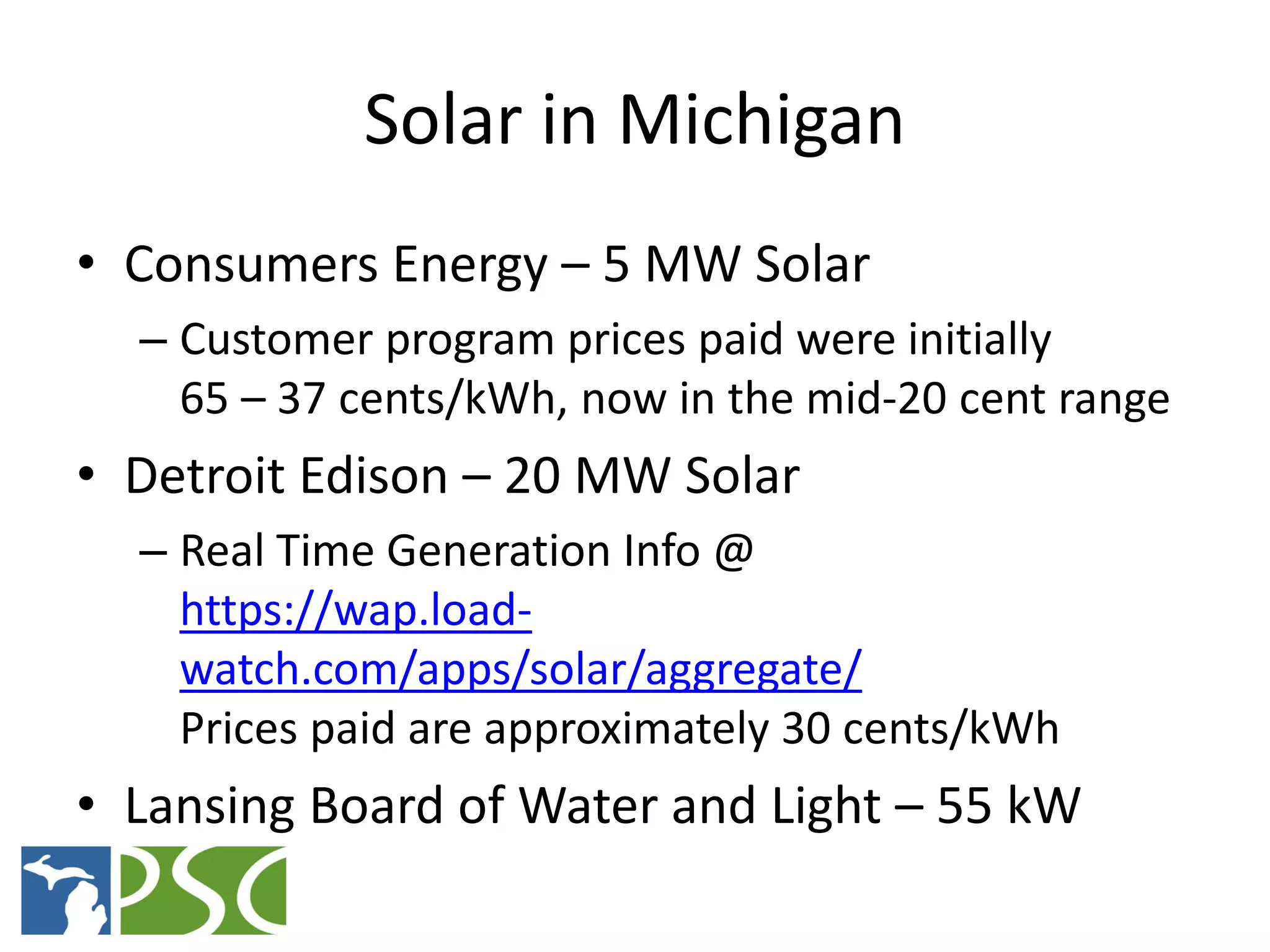 Solar in Michigan

• Consumers Energy – 5 MW Solar
  – Customer program prices paid were initially 65 – 37 cents/kWh, now in the mid-20 cent range
• Detroit Edison – 20 MW Solar
  – Real Time Generation Info @ https://wap.load-watch.com/apps/solar/aggregate/ Prices paid are approximately 30 cents/kWh
• Lansing Board of Water and Light – 55 kW

PSC